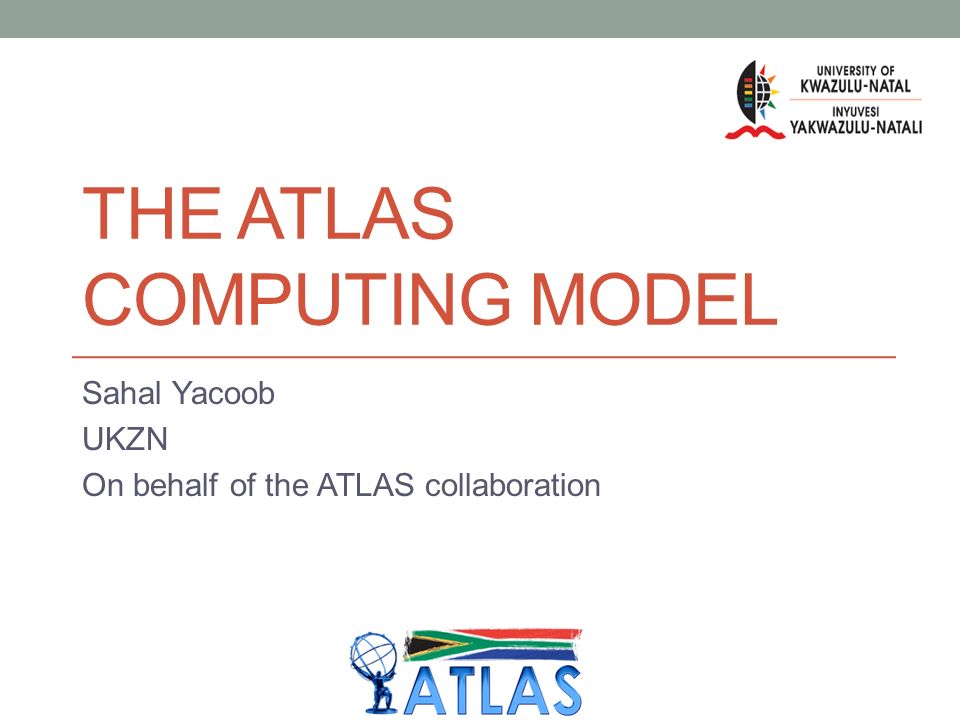 UNIVERSITY OF
KWAZULU-NATAL
INYUVESI
YAKWAZULU-NATALI

THE ATLAS COMPUTING MODEL

Sahal Yacoob
UKZN
On behalf of the ATLAS collaboration

ATLAS